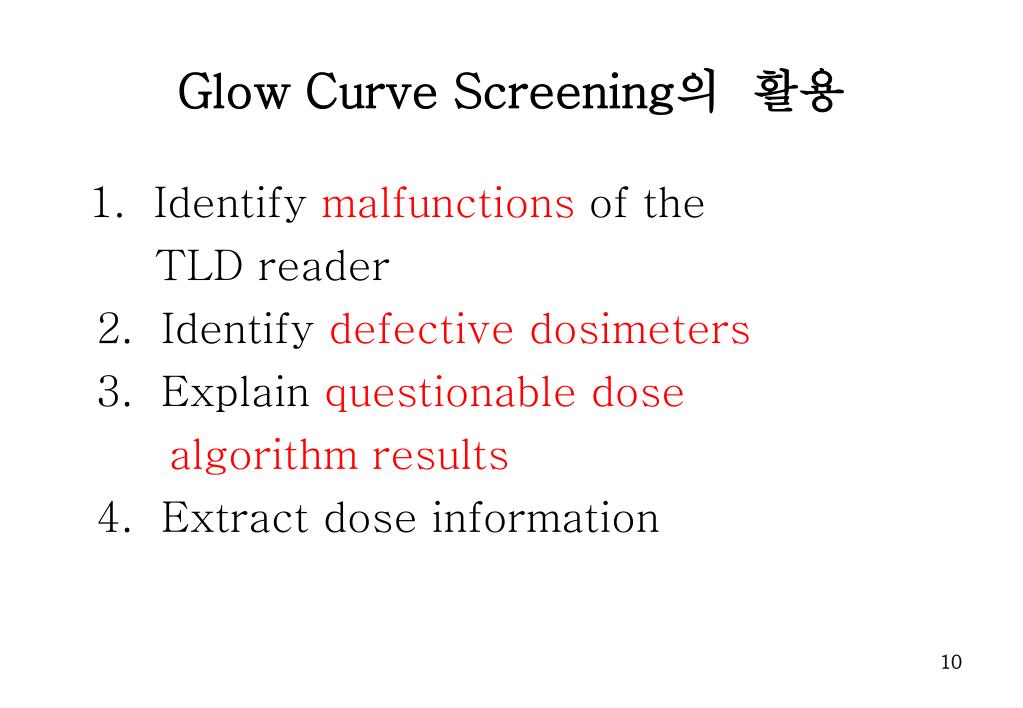 Glow Curve Screening의 활용

1. Identify malfunctions of the TLD reader
2. Identify defective dosimeters
3. Explain questionable dose algorithm results
4. Extract dose information

10